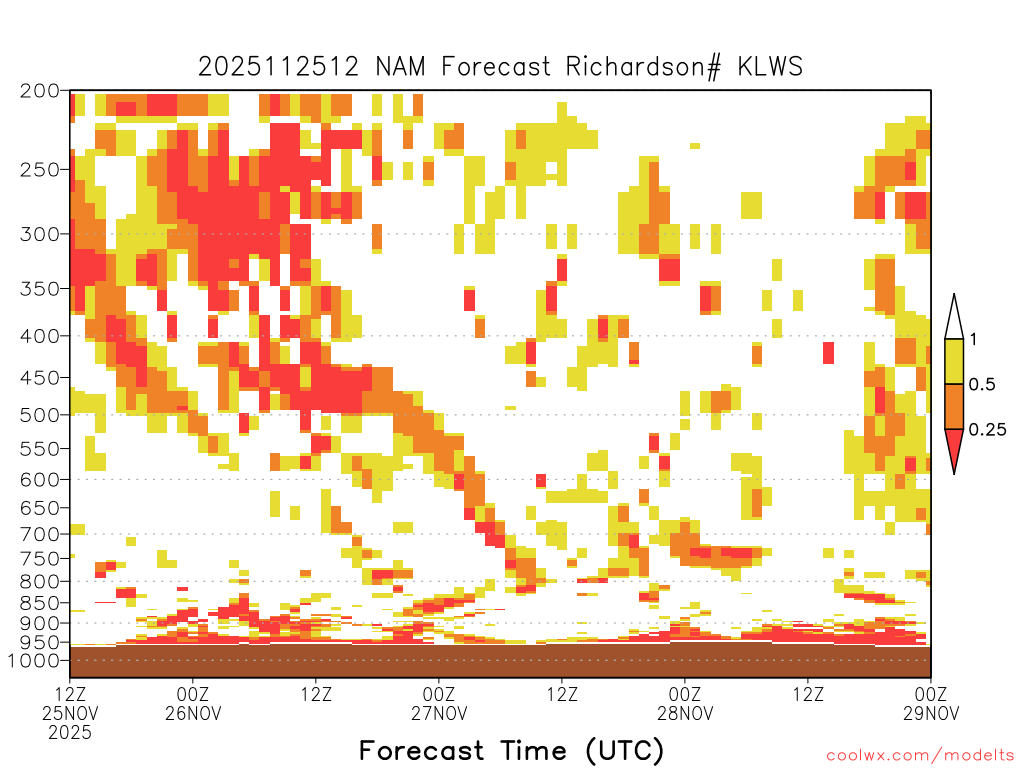 2025112512 NAM Forecast Richardson# KLWS

200
250
300
350
400
450
500
550
600
650
700
750
800
850
900
950
1000

1
0.5
0.25

12Z 25NOV 2025
00Z 26NOV
12Z
00Z 27NOV
12Z
00Z 28NOV
12Z
00Z 29NOV

Forecast Time (UTC)

coolwx.com/modelts